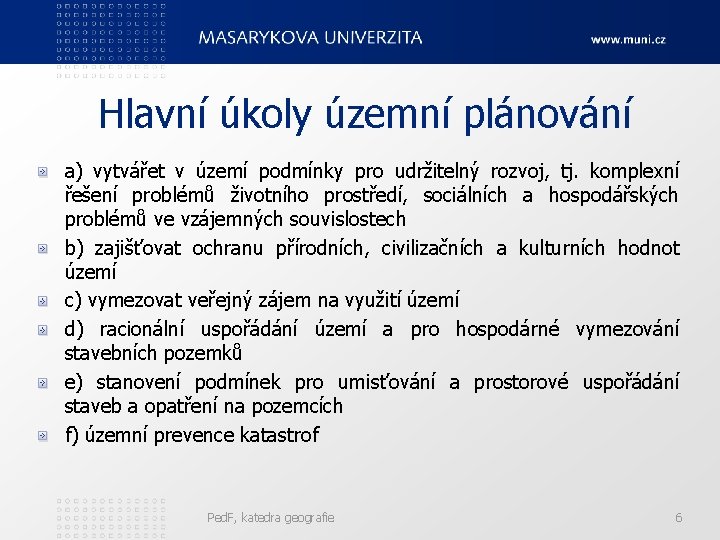 MASARYKOVA UNIVERZITA

www.muni.cz

Hlavní úkoly územní plánování

a) vytvářet v území podmínky pro udržitelný rozvoj, tj. komplexní řešení problémů životního prostředí, sociálních a hospodářských problémů ve vzájemných souvislostech

b) zajišťovat ochranu přírodních, civilizačních a kulturních hodnot území

c) vymezovat veřejný zájem na využití území

d) racionální uspořádání území a pro hospodárné vymezování stavebních pozemků

e) stanovení podmínek pro umisťování a prostorové uspořádání staveb a opatření na pozemcích

f) územní prevence katastrof

PedF, katedra geografie

6